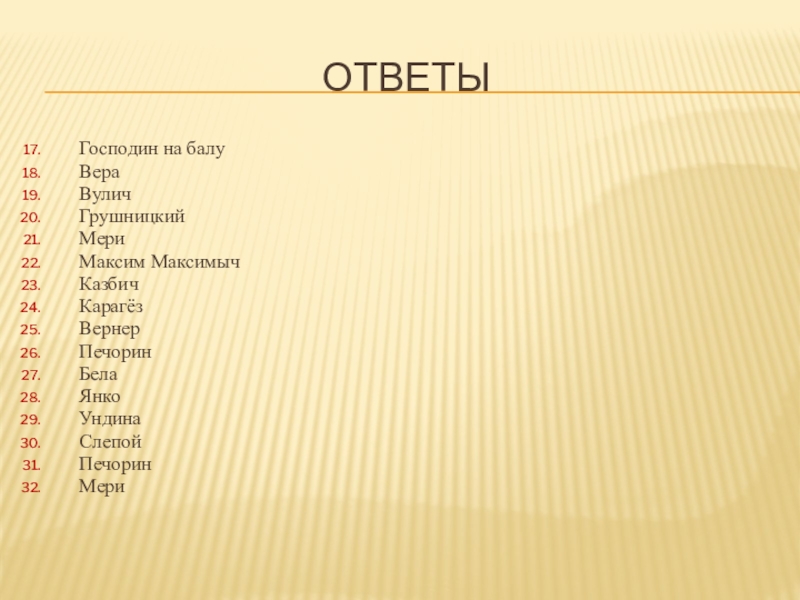 ОТВЕТЫ

17. Господин на балу
18. Вера
19. Вулич
20. Грушницкий
21. Мери
22. Максим Максимыч
23. Казбич
24. Карагёз
25. Вернер
26. Печорин
27. Бела
28. Янко
29. Ундина
30. Слепой
31. Печорин
32. Мери